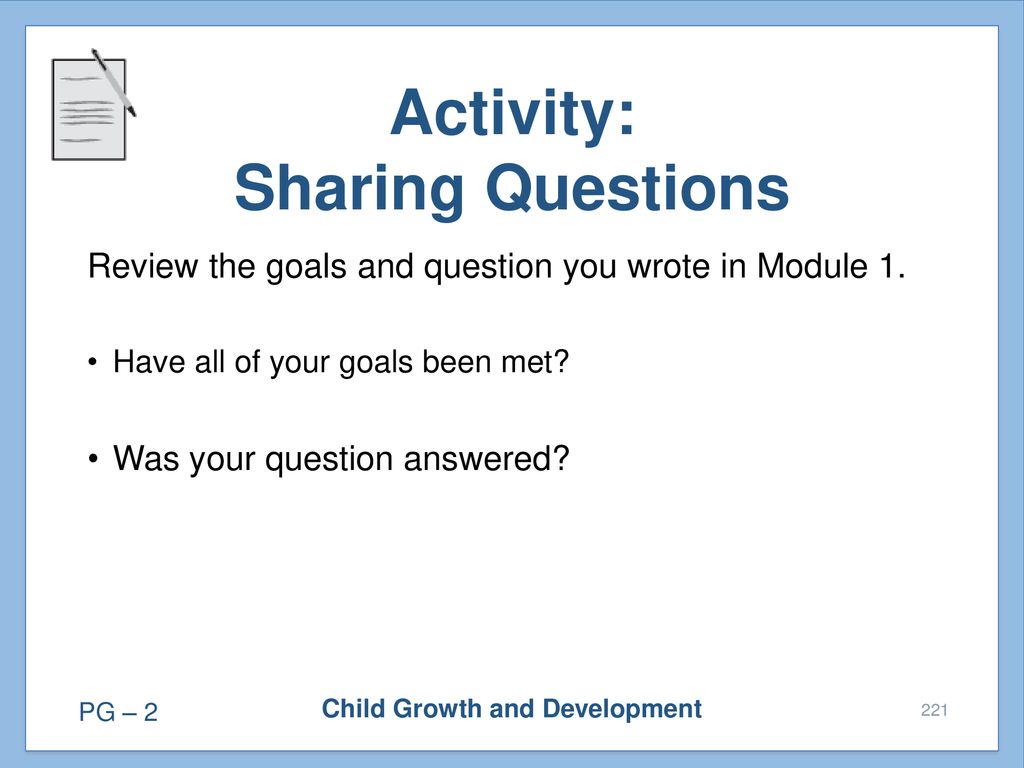 Activity:
Sharing Questions

Review the goals and question you wrote in Module 1.

• Have all of your goals been met?

• Was your question answered?

PG – 2

Child Growth and Development

221